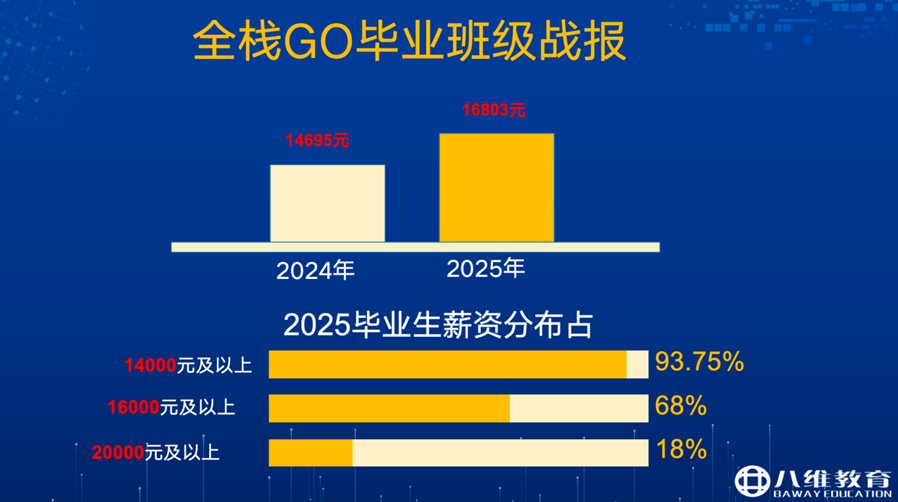 全栈GO毕业班级战报

14695元

16803元

2024年

2025年

2025毕业生薪资分布占

14000元及以上 93.75%

16000元及以上 68%

20000元及以上 18%

八维教育
BAWAY EDUCATION